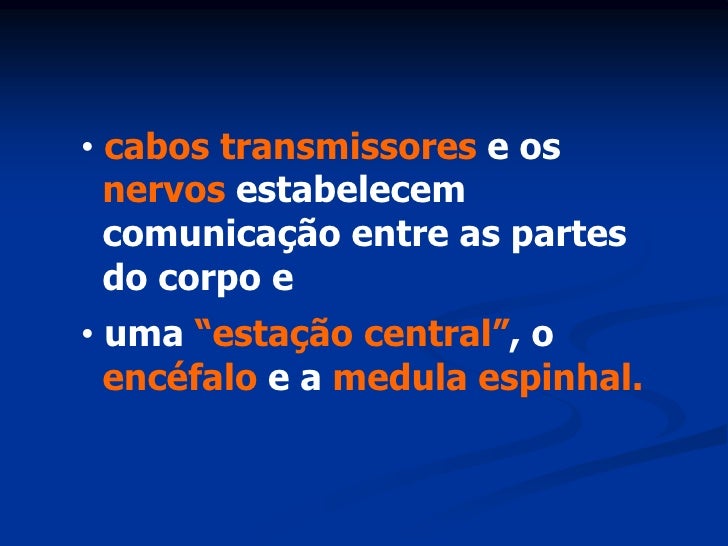 • cabos transmissores e os nervos estabelecem comunicação entre as partes do corpo e

• uma “estação central”, o encéfalo e a medula espinhal.